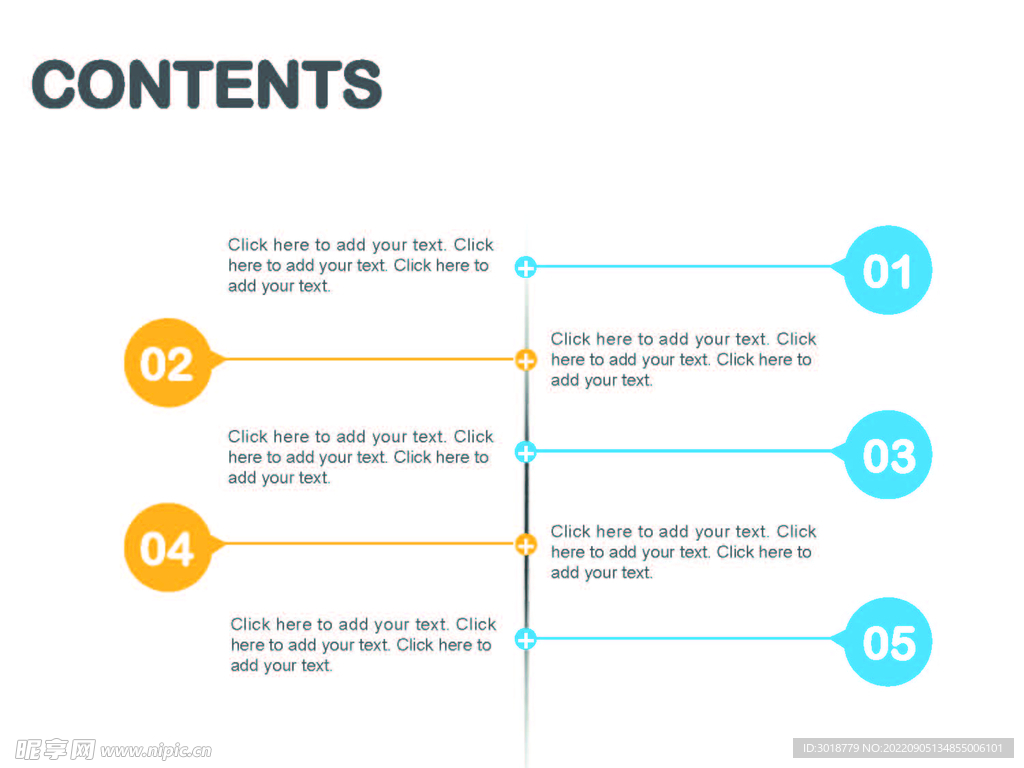 CONTENTS

Click here to add your text. Click here to add your text. Click here to add your text.

01

02

Click here to add your text. Click here to add your text. Click here to add your text.

Click here to add your text. Click here to add your text. Click here to add your text.

03

04

Click here to add your text. Click here to add your text. Click here to add your text.

Click here to add your text. Click here to add your text. Click here to add your text.

05

昵享网 www.nipic.cn

ID:3018779 NO:20220905134855006101